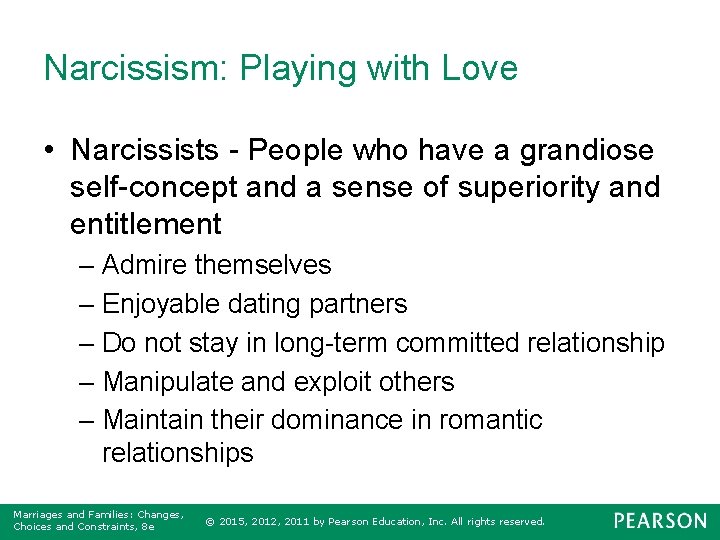 Narcissism: Playing with Love

• Narcissists - People who have a grandiose self-concept and a sense of superiority and entitlement
– Admire themselves
– Enjoyable dating partners
– Do not stay in long-term committed relationship
– Manipulate and exploit others
– Maintain their dominance in romantic relationships

Marriages and Families: Changes, Choices and Constraints, 8e
© 2015, 2012, 2011 by Pearson Education, Inc. All rights reserved.
PEARSON